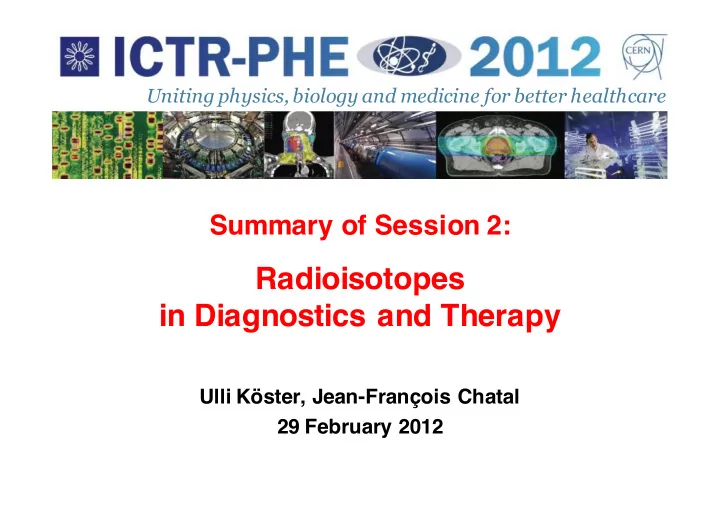 ICTR-PHE 2012

CERN

Uniting physics, biology and medicine for better healthcare

Summary of Session 2:

Radioisotopes in Diagnostics and Therapy

Ulli Köster, Jean-François Chatal
29 February 2012